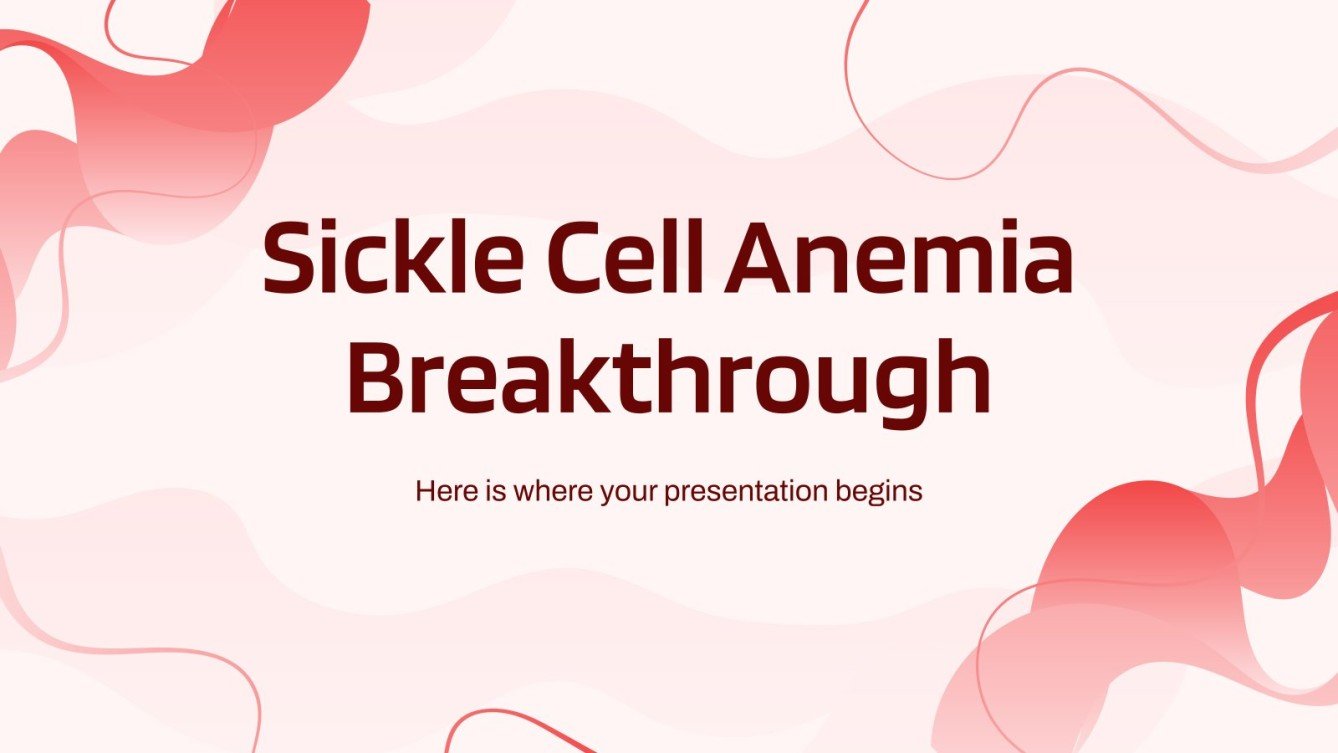 Sickle Cell Anemia Breakthrough

Here is where your presentation begins